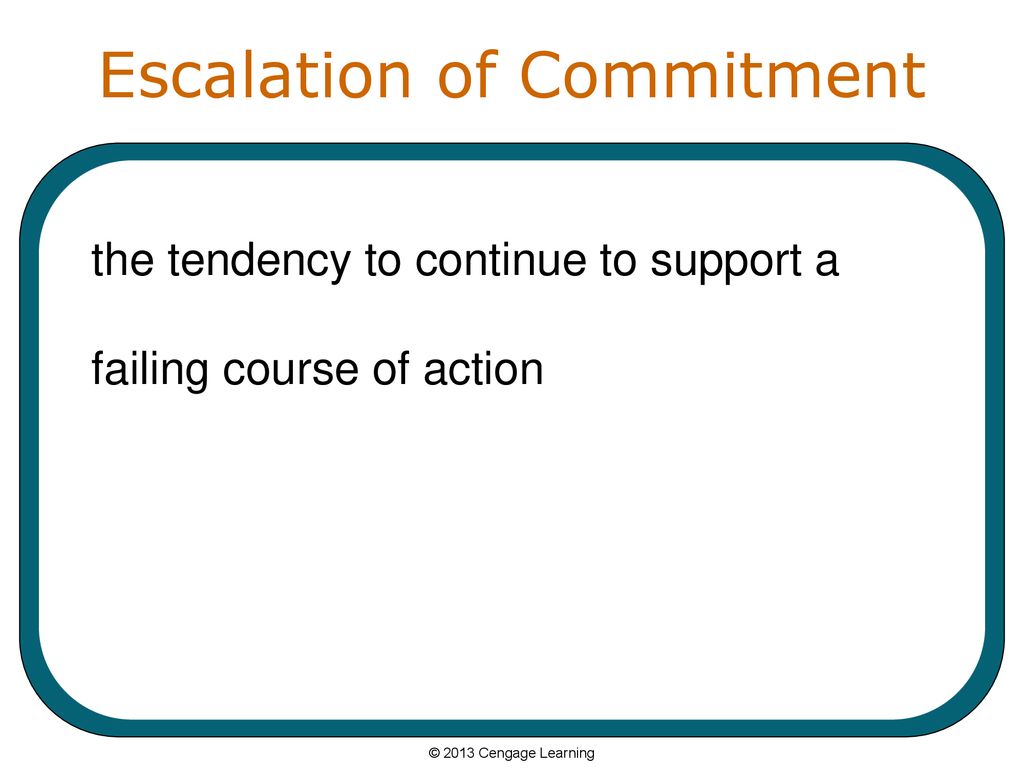 Escalation of Commitment

the tendency to continue to support a failing course of action

© 2013 Cengage Learning